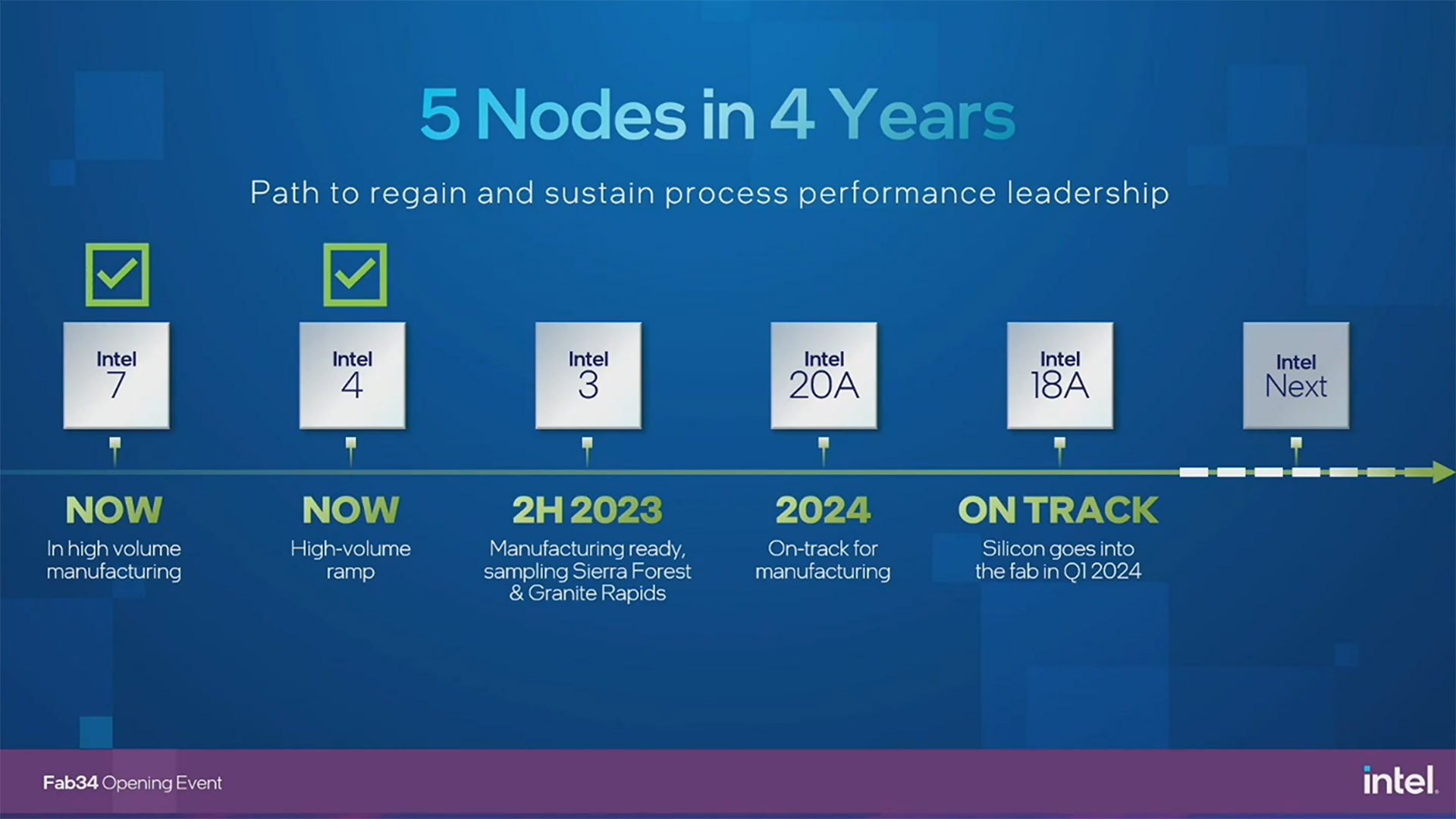 5 Nodes in 4 Years

Path to regain and sustain process performance leadership

Intel 7

NOW
In high volume manufacturing

Intel 4

NOW
High-volume ramp

Intel 3

2H 2023
Manufacturing ready, sampling Sierra Forest & Granite Rapids

Intel 20A

2024
On-track for manufacturing

Intel 18A

ON TRACK
Silicon goes into the fab in Q1 2024

Intel Next

Fab34 Opening Event

intel.